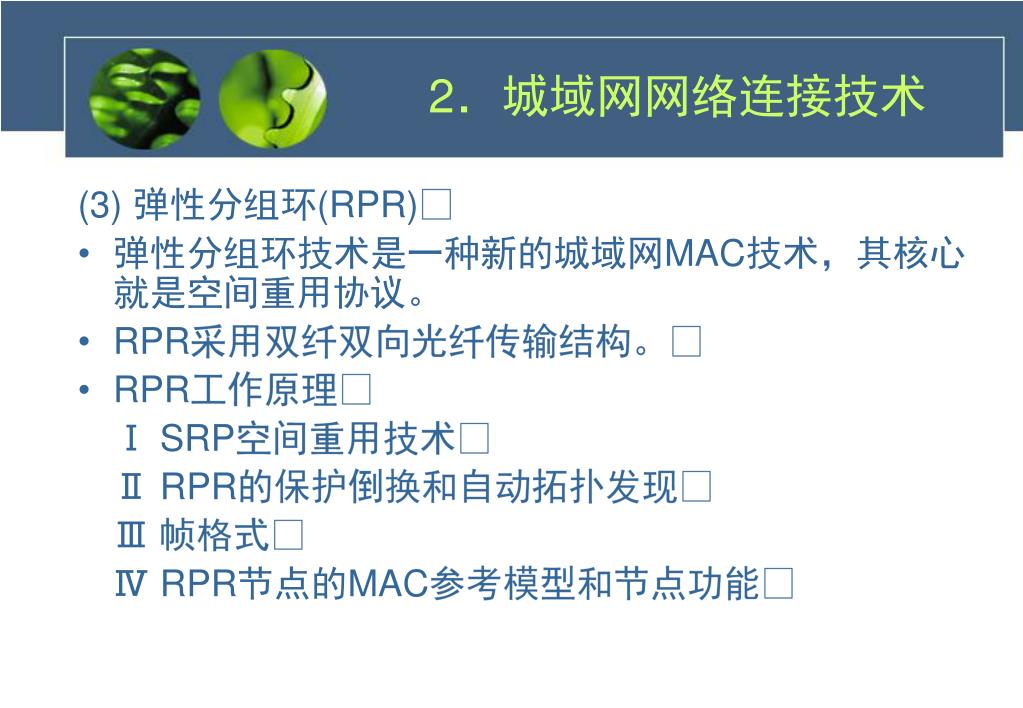 2．城域网网络连接技术

(3) 弹性分组环(RPR)□

• 弹性分组环技术是一种新的城域网MAC技术，其核心就是空间重用协议。

• RPR采用双纤双向光纤传输结构。□

• RPR工作原理□

Ⅰ SRP空间重用技术□

Ⅱ RPR的保护倒换和自动拓扑发现□

Ⅲ 帧格式□

Ⅳ RPR节点的MAC参考模型和节点功能□